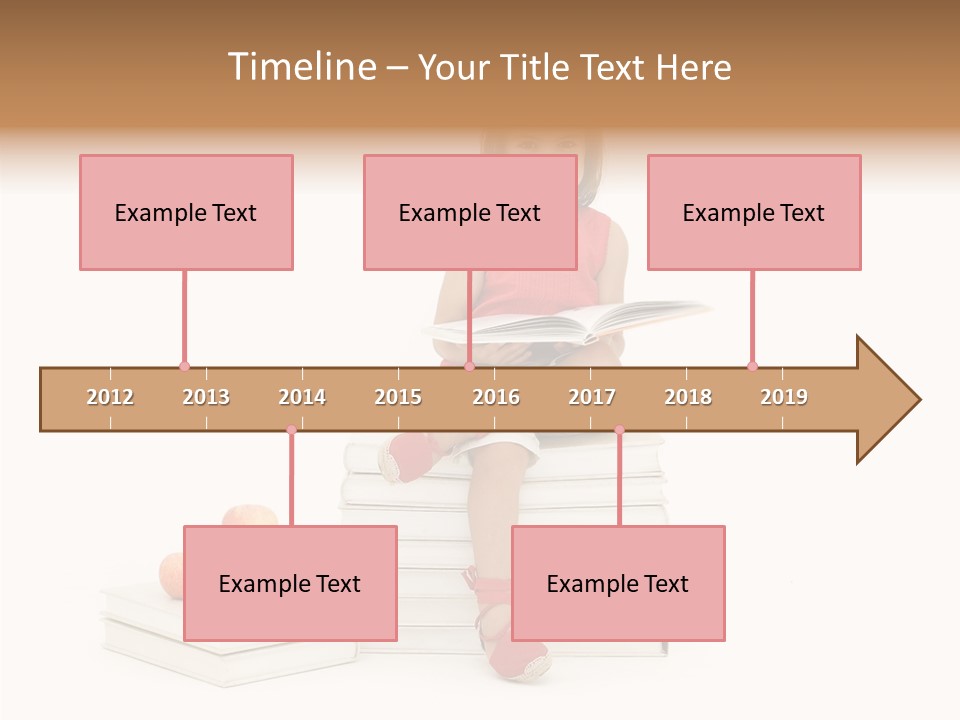 Timeline – Your Title Text Here

Example Text

Example Text

Example Text

2012 2013 2014 2015 2016 2017 2018 2019

Example Text

Example Text